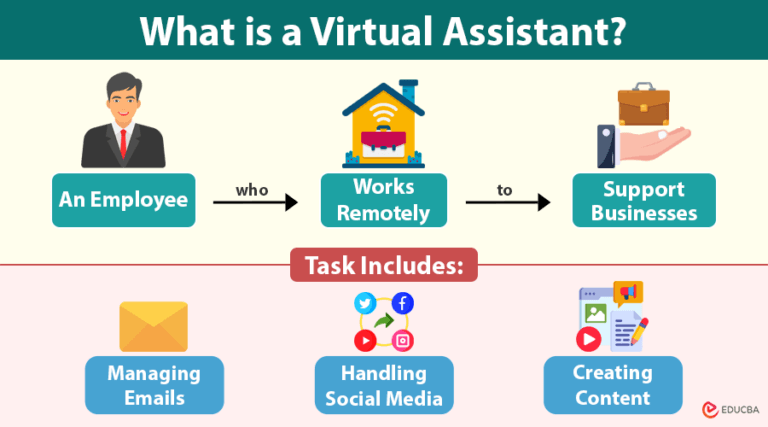 What is a Virtual Assistant?

An Employee

who

Works Remotely

to

Support Businesses

Task Includes:

Managing Emails

Handling Social Media

Creating Content

EDUCBA